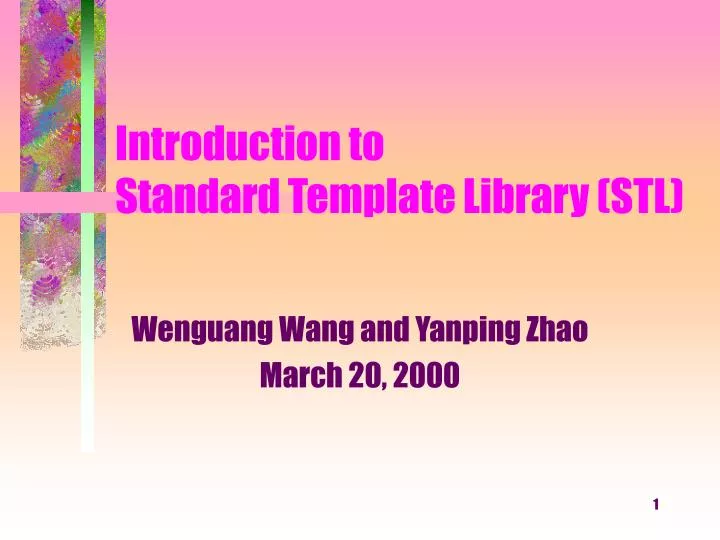 Introduction to
Standard Template Library (STL)

Wenguang Wang and Yanping Zhao
March 20, 2000

1